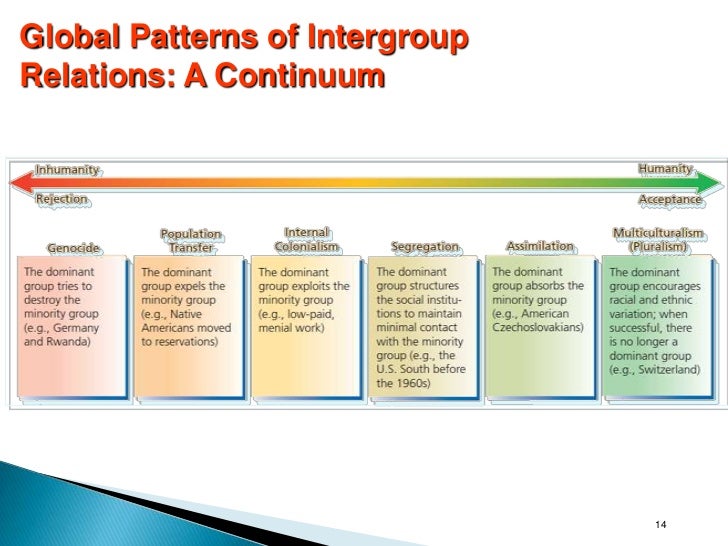 Global Patterns of Intergroup Relations: A Continuum

Inhumanity
Rejection

Humanity
Acceptance

Genocide
The dominant group tries to destroy the minority group (e.g., Germany and Rwanda)

Population Transfer
The dominant group expels the minority group (e.g., Native Americans moved to reservations)

Internal Colonialism
The dominant group exploits the minority group (e.g., low-paid, menial work)

Segregation
The dominant group structures the social institutions to maintain minimal contact with the minority group (e.g., the U.S. South before the 1960s)

Assimilation
The dominant group absorbs the minority group (e.g., American Czechoslovakians)

Multiculturalism (Pluralism)
The dominant group encourages racial and ethnic variation; when successful, there is no longer a dominant group (e.g., Switzerland)

14